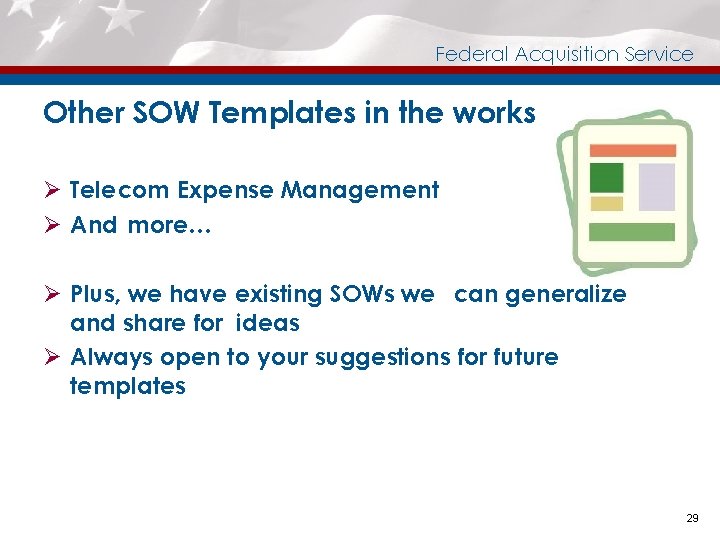 Federal Acquisition Service

Other SOW Templates in the works

➢ Telecom Expense Management
➢ And more…

➢ Plus, we have existing SOWs we can generalize and share for ideas
➢ Always open to your suggestions for future templates

29